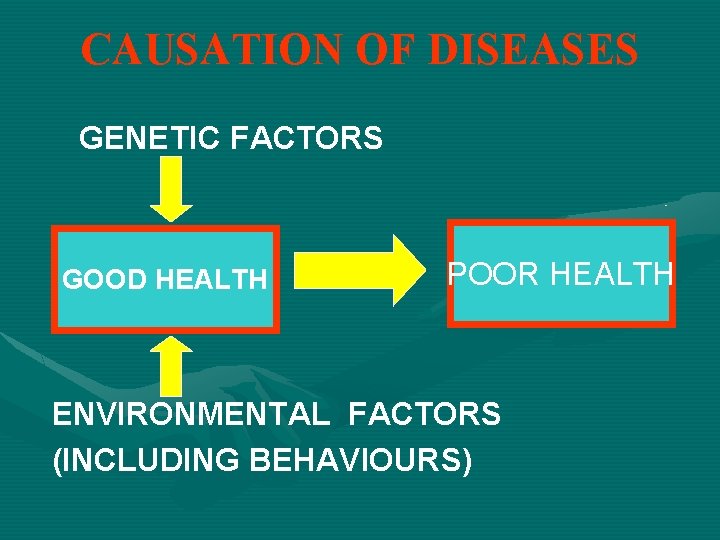 CAUSATION OF DISEASES

GENETIC FACTORS

GOOD HEALTH

POOR HEALTH

ENVIRONMENTAL FACTORS (INCLUDING BEHAVIOURS)